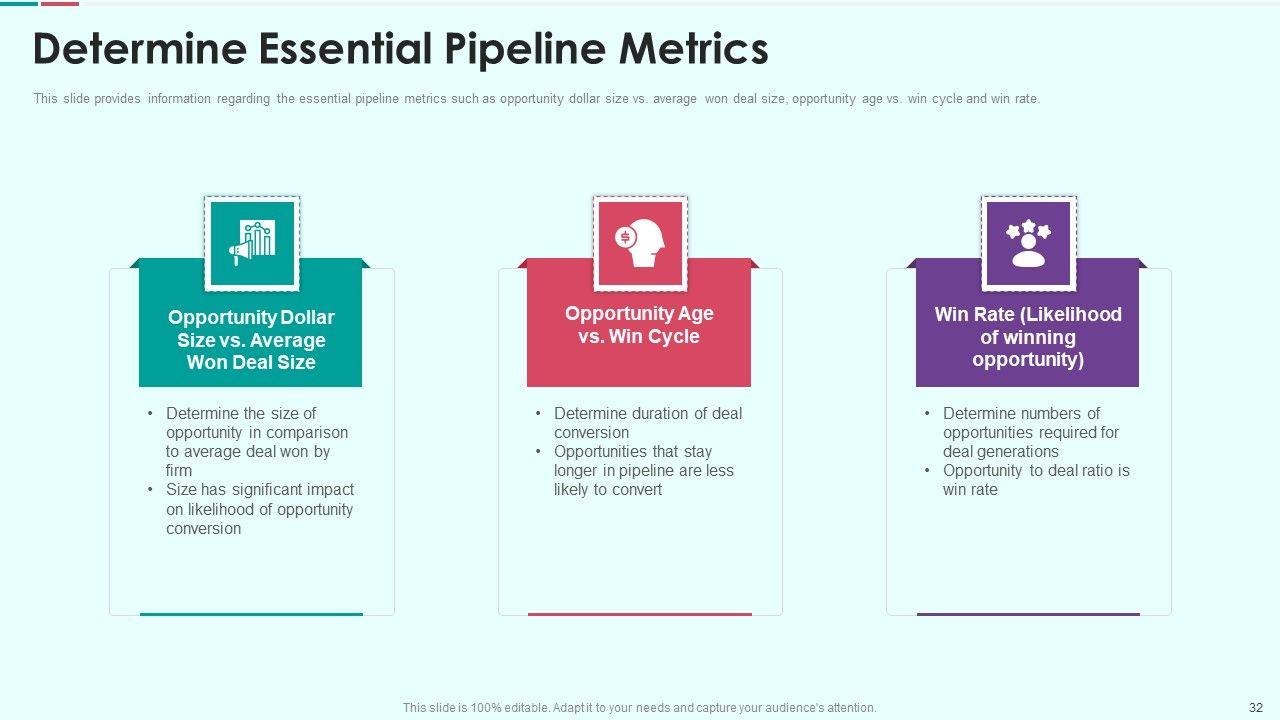 Determine Essential Pipeline Metrics

This slide provides information regarding the essential pipeline metrics such as opportunity dollar size vs. average won deal size, opportunity age vs. win cycle and win rate.

Opportunity Dollar Size vs. Average Won Deal Size

• Determine the size of opportunity in comparison to average deal won by firm
• Size has significant impact on likelihood of opportunity conversion

Opportunity Age vs. Win Cycle

• Determine duration of deal conversion
• Opportunities that stay longer in pipeline are less likely to convert

Win Rate (Likelihood of winning opportunity)

• Determine numbers of opportunities required for deal generations
• Opportunity to deal ratio is win rate

This slide is 100% editable. Adapt it to your needs and capture your audience's attention.

32